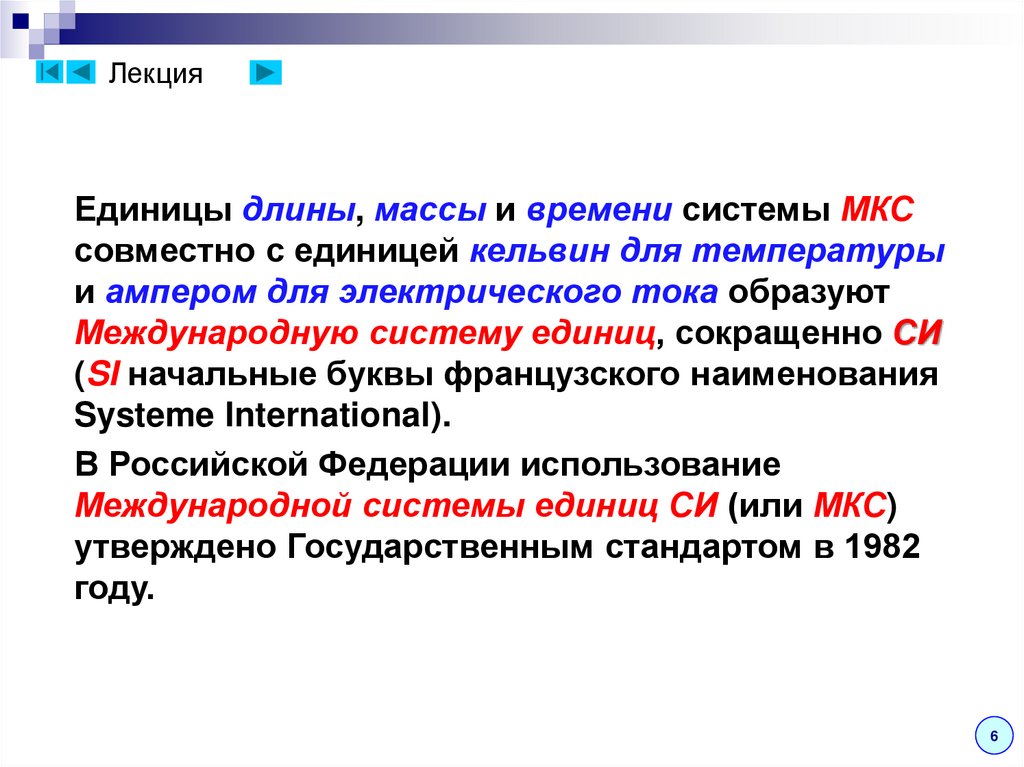 Лекция

Единицы длины, массы и времени системы МКС совместно с единицей кельвин для температуры и ампером для электрического тока образуют Международную систему единиц, сокращенно СИ (SI начальные буквы французского наименования Systeme International).

В Российской Федерации использование Международной системы единиц СИ (или МКС) утверждено Государственным стандартом в 1982 году.

6